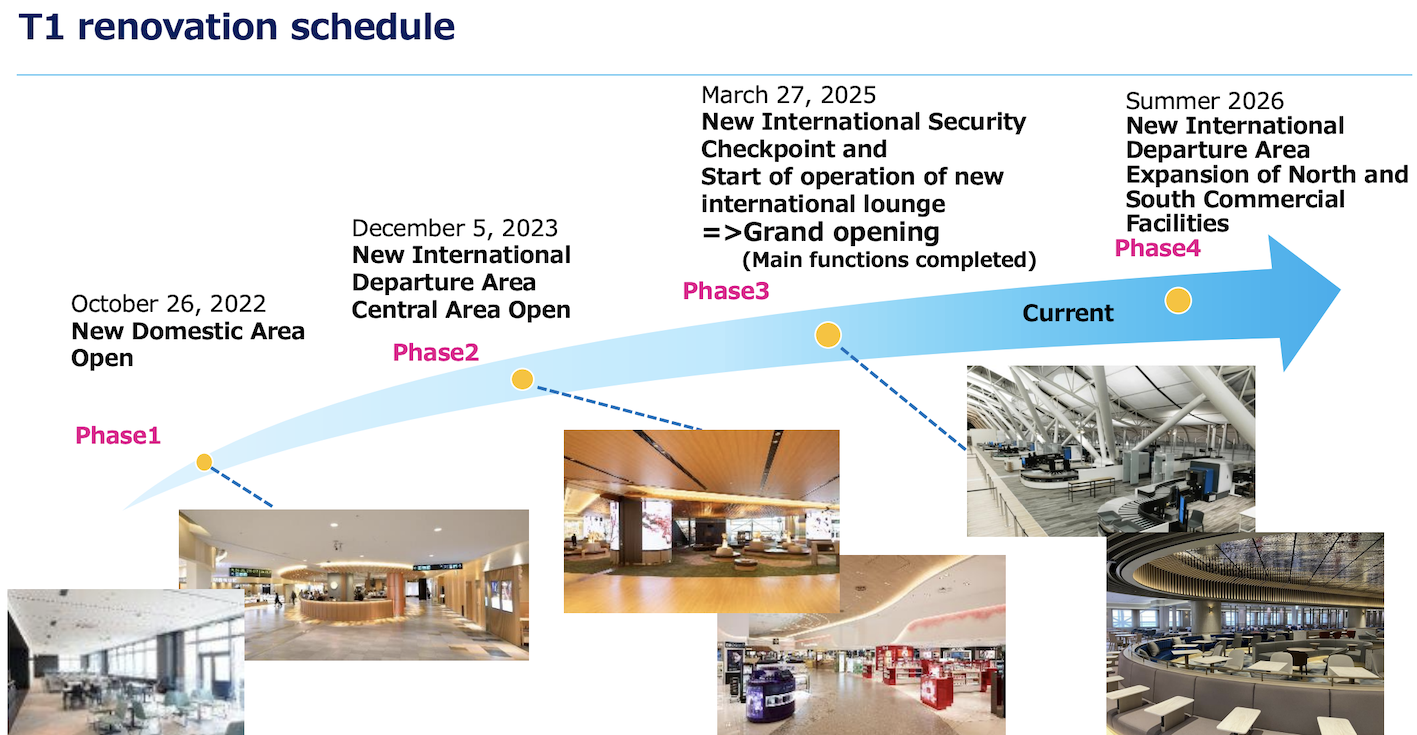 T1 renovation schedule

October 26, 2022
New Domestic Area Open

Phase1

December 5, 2023
New International Departure Area Central Area Open

Phase2

March 27, 2025
New International Security Checkpoint and Start of operation of new international lounge
=>Grand opening
(Main functions completed)

Phase3

Current

Summer 2026
New International Departure Area Expansion of North and South Commercial Facilities

Phase4